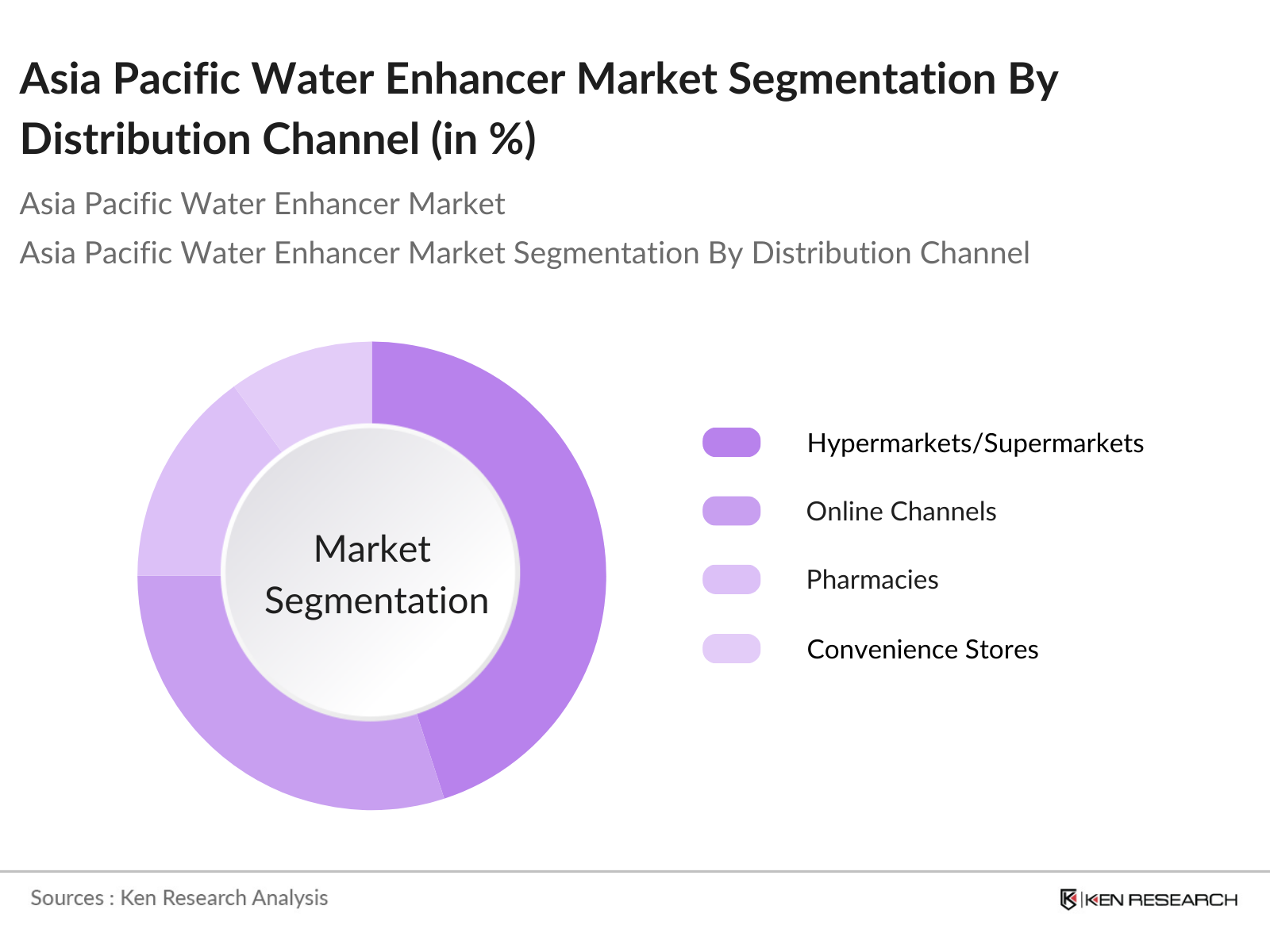 Asia Pacific Water Enhancer Market Segmentation By Distribution Channel (in %)

Asia Pacific Water Enhancer Market

Asia Pacific Water Enhancer Market Segmentation By Distribution Channel

Market Segmentation

Hypermarkets/Supermarkets

Online Channels

Pharmacies

Convenience Stores

Sources : Ken Research Analysis

KEN RESEARCH